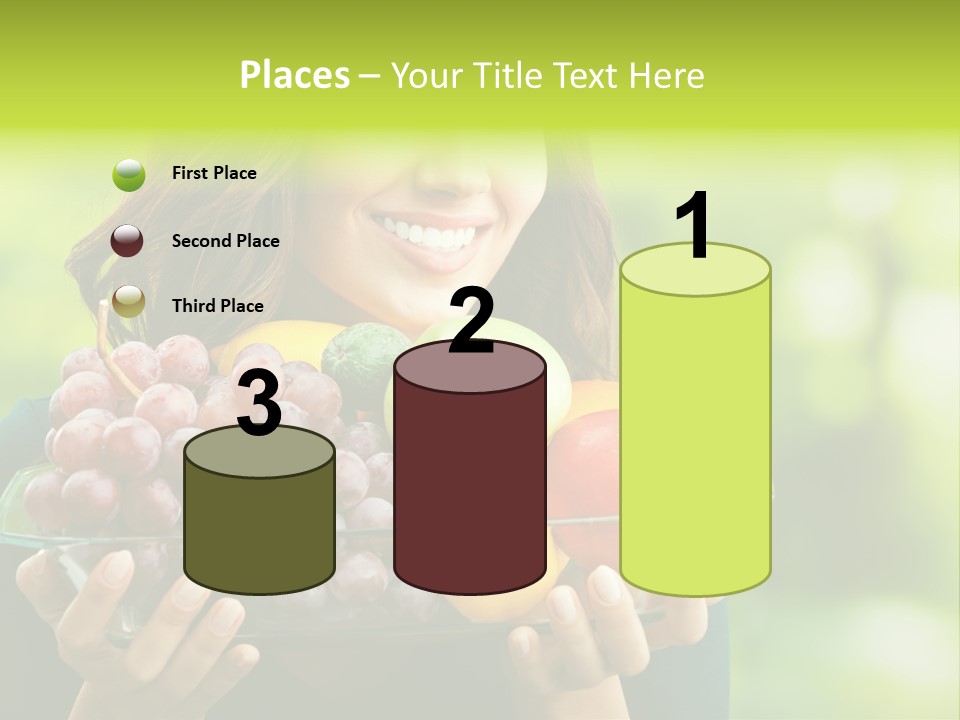 Places – Your Title Text Here

First Place

Second Place

Third Place

3

2

1